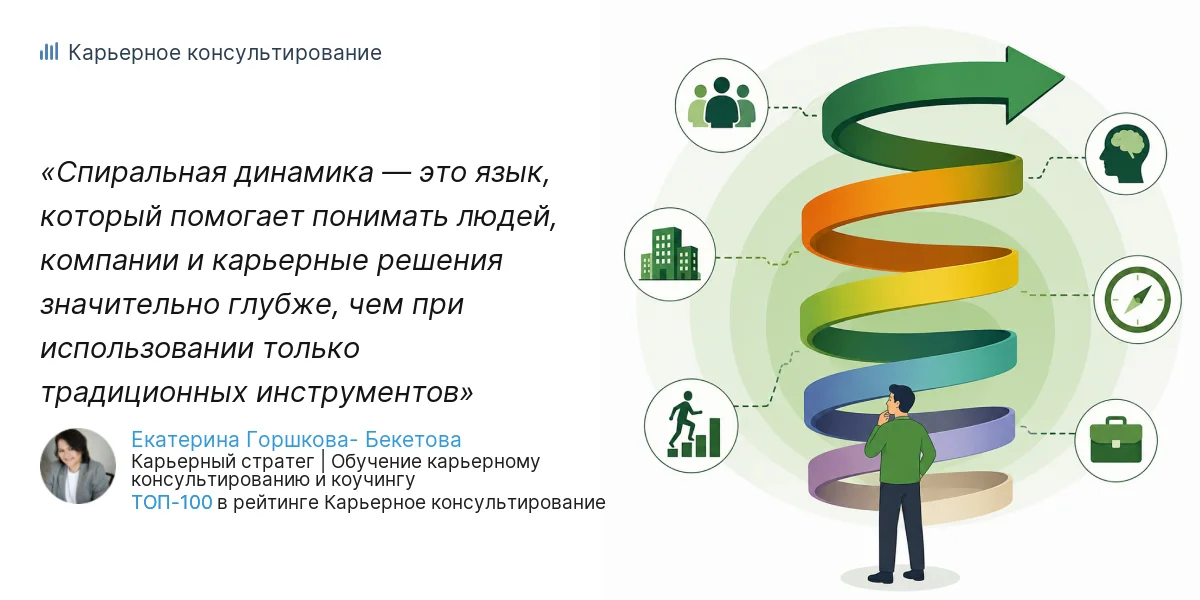 Карьерное консультирование

«Спиральная динамика — это язык, который помогает понимать людей, компании и карьерные решения значительно глубже, чем при использовании только традиционных инструментов»

Екатерина Горшкова- Бекетова
Карьерный стратег | Обучение карьерному консультированию и коучингу
ТОП-100 в рейтинге Карьерное консультирование